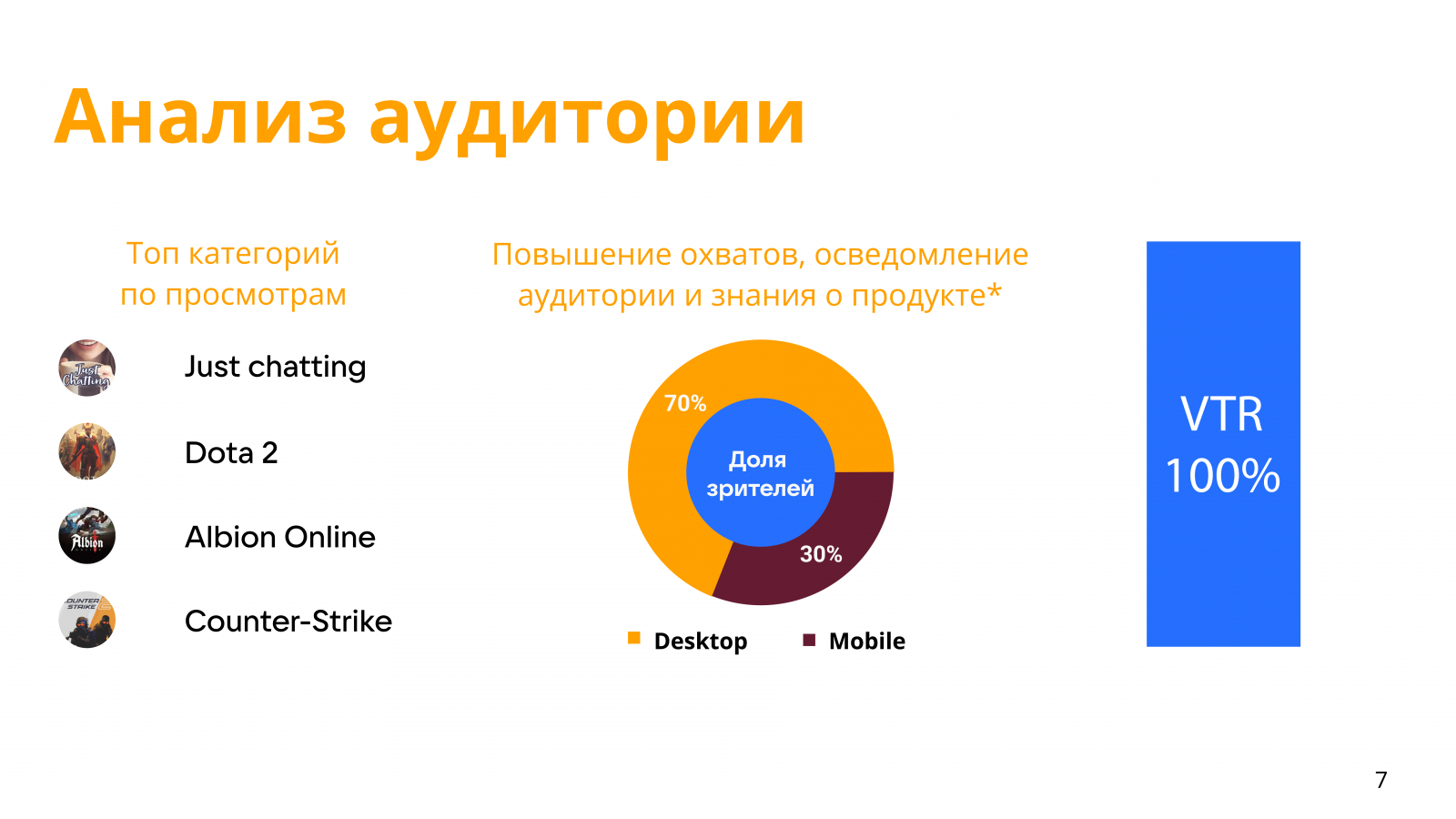 Анализ аудитории

Топ категорий по просмотрам

Just Chatting

Just chatting

Dota 2

Albion

Albion Online

COUNTER STRIKE

Counter-Strike

Повышение охватов, осведомление аудитории и знания о продукте*

70%

Доля зрителей

30%

Desktop

Mobile

VTR 100%

7